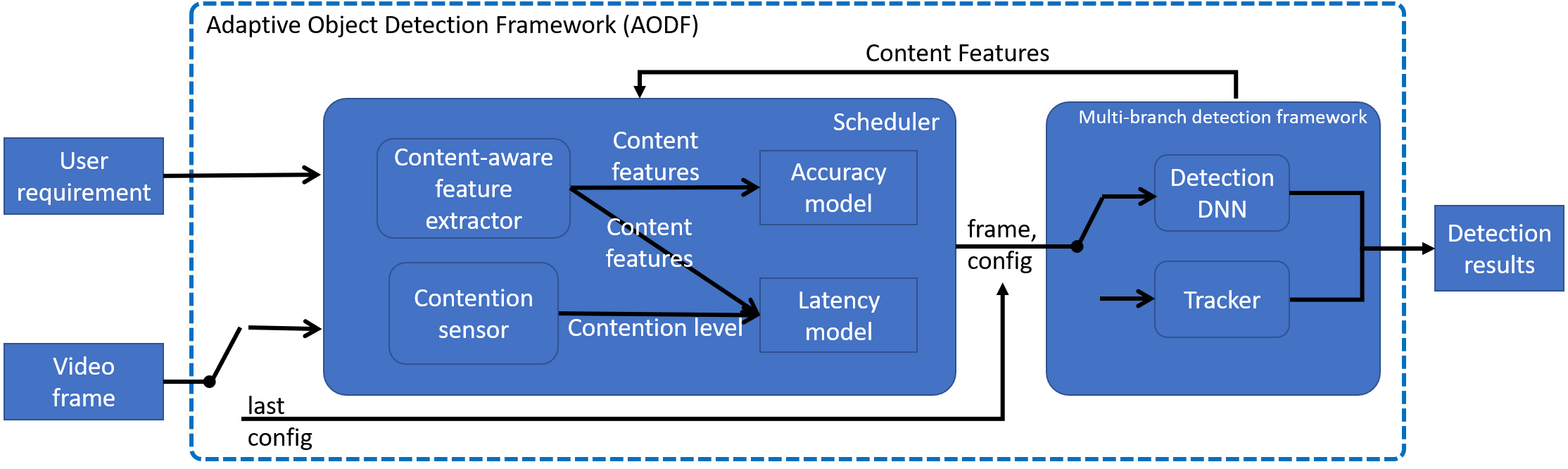 Adaptive Object Detection Framework (AODF)

Content Features

User requirement

Video frame

Scheduler

Content-aware feature extractor

Content features

Accuracy model

Content features

Contention sensor

Contention level

Latency model

last config

frame, config

Multi-branch detection framework

Detection DNN

Tracker

Detection results